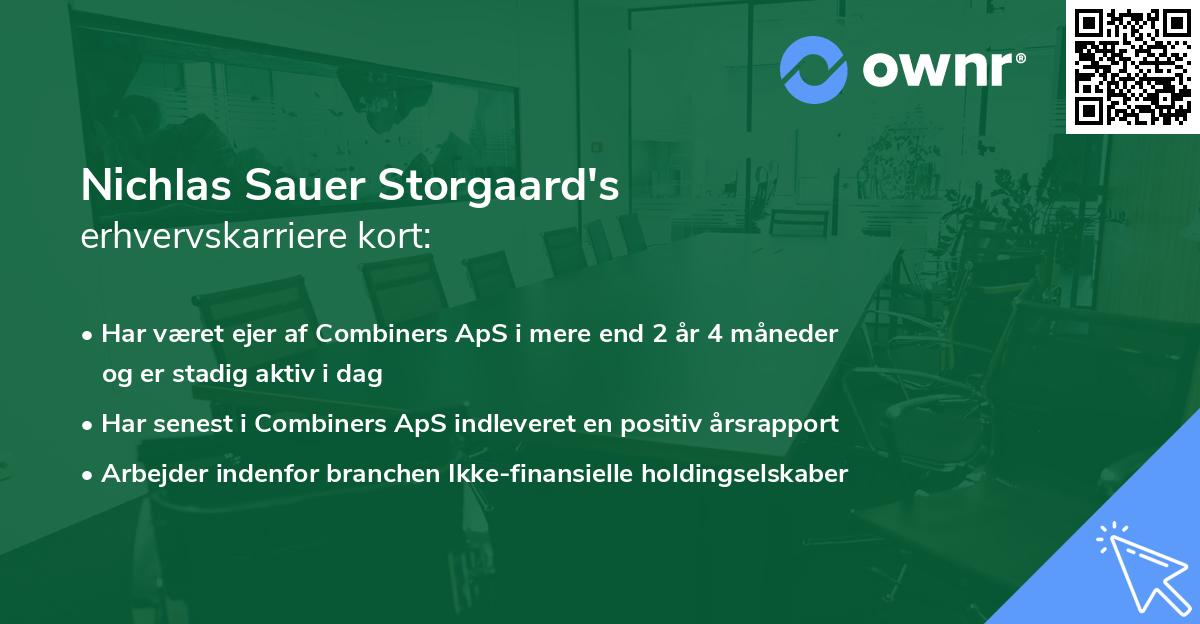 ownr®

Nichlas Sauer Storgaard's
erhvervskarriere kort:

• Har været ejer af Combiners ApS i mere end 2 år 4 måneder og er stadig aktiv i dag
• Har senest i Combiners ApS indleveret en positiv årsrapport
• Arbejder indenfor branchen Ikke-finansielle holdingselskaber